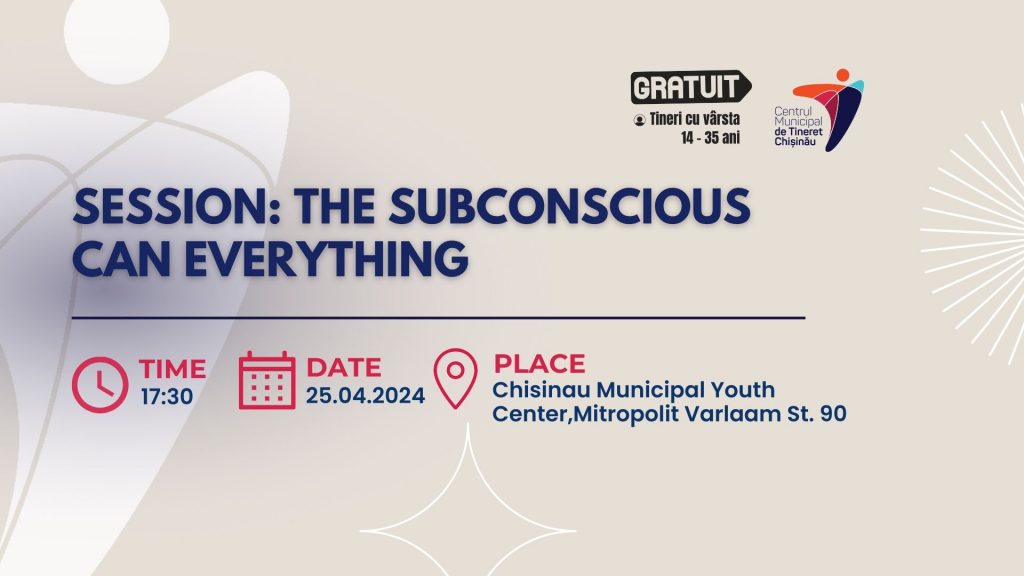 GRATUIT
Tineri cu vârsta 14 - 35 ani

Centrul Municipal de Tineret Chișinău

SESSION: THE SUBCONSCIOUS CAN EVERYTHING

TIME
17:30

DATE
25.04.2024

PLACE
Chisinau Municipal Youth Center,Mitropolit Varlaam St. 90